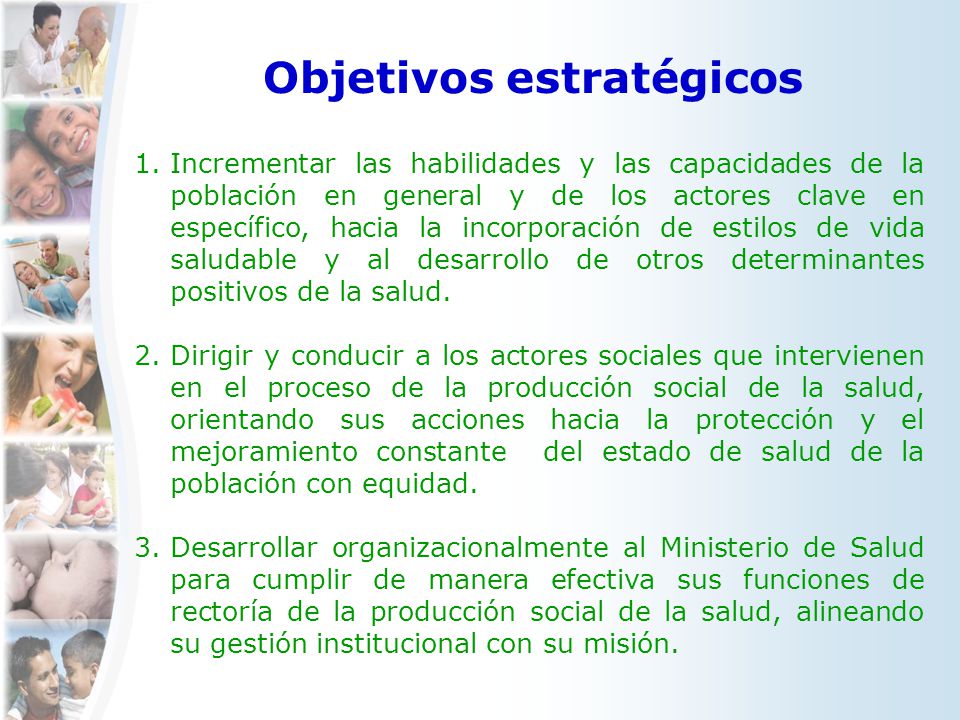 Objetivos estratégicos

1. Incrementar las habilidades y las capacidades de la población en general y de los actores clave en específico, hacia la incorporación de estilos de vida saludable y al desarrollo de otros determinantes positivos de la salud.

2. Dirigir y conducir a los actores sociales que intervienen en el proceso de la producción social de la salud, orientando sus acciones hacia la protección y el mejoramiento constante del estado de salud de la población con equidad.

3. Desarrollar organizacionalmente al Ministerio de Salud para cumplir de manera efectiva sus funciones de rectoría de la producción social de la salud, alineando su gestión institucional con su misión.